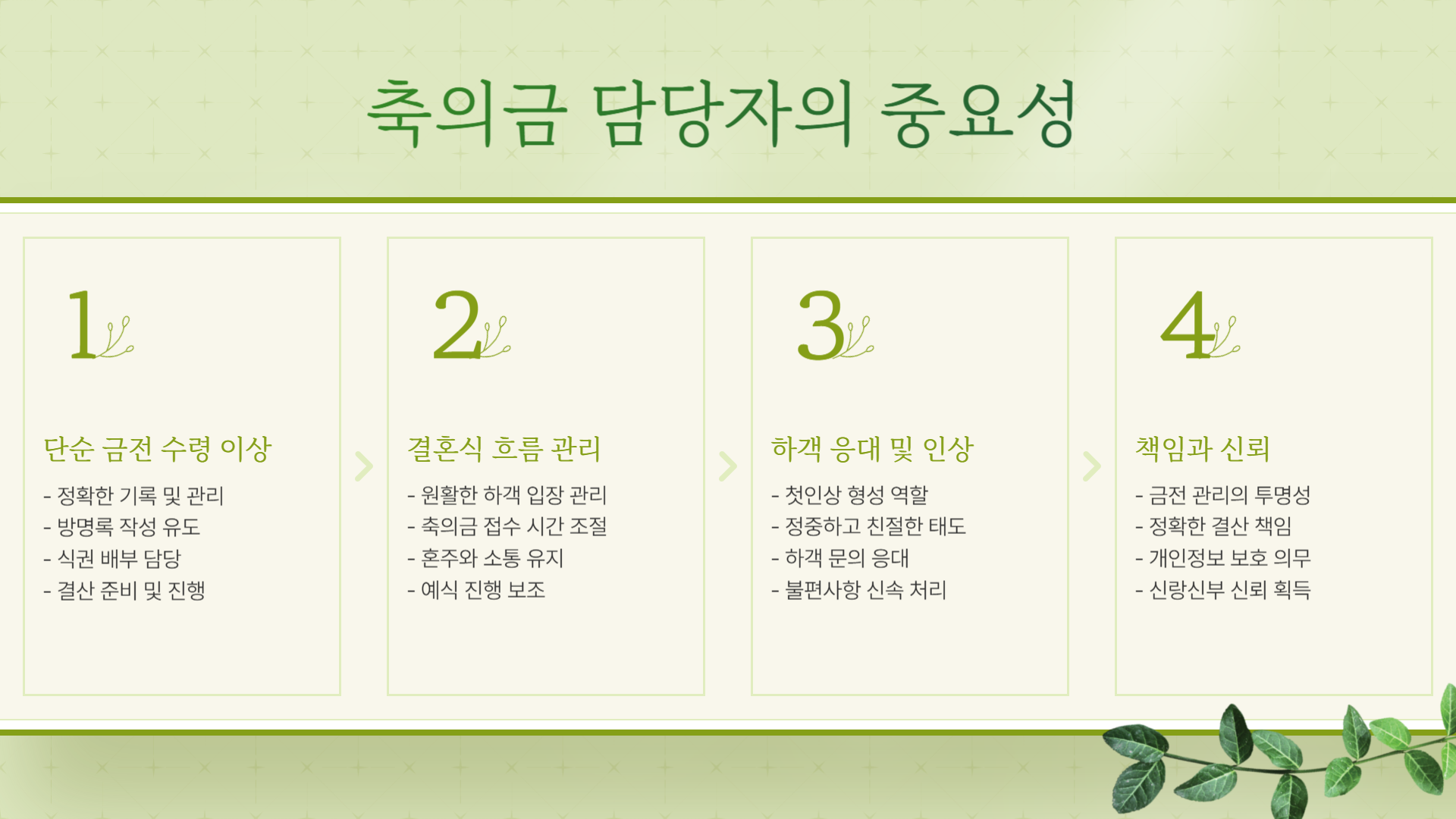 축의금 담당자의 중요성

1

단순 금전 수령 이상

- 정확한 기록 및 관리
- 방명록 작성 유도
- 식권 배부 담당
- 결산 준비 및 진행

2

결혼식 흐름 관리

- 원활한 하객 입장 관리
- 축의금 접수 시간 조절
- 혼주와 소통 유지
- 예식 진행 보조

3

하객 응대 및 인상

- 첫인상 형성 역할
- 정중하고 친절한 태도
- 하객 문의 응대
- 불편사항 신속 처리

4

책임과 신뢰

- 금전 관리의 투명성
- 정확한 결산 책임
- 개인정보 보호 의무
- 신랑신부 신뢰 획득